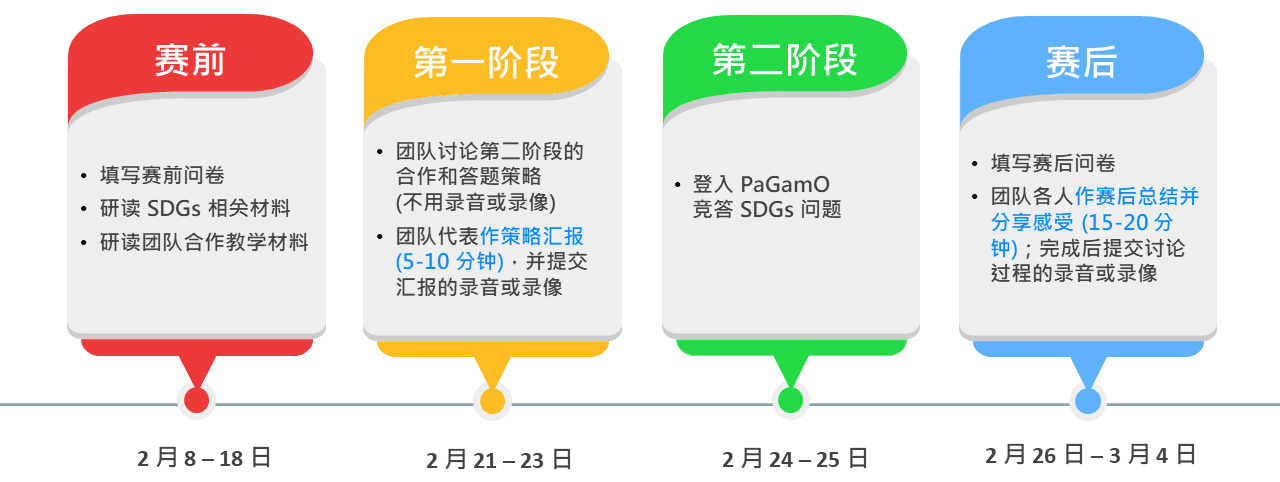 赛前

• 填写赛前问卷
• 研读 SDGs 相关材料
• 研读团队合作教学材料

2 月 8 – 18 日

第一阶段

• 团队讨论第二阶段的合作和答题策略 (不用录音或录像)
• 团队代表作策略汇报 (5-10 分钟)，并提交汇报的录音或录像

2 月 21 – 23 日

第二阶段

• 登入 PaGamO 竞答 SDGs 问题

2 月 24 – 25 日

赛后

• 填写赛后问卷
• 团队各人作赛后总结并分享感受 (15-20 分钟)；完成后提交讨论过程的录音或录像

2 月 26 日 – 3 月 4 日